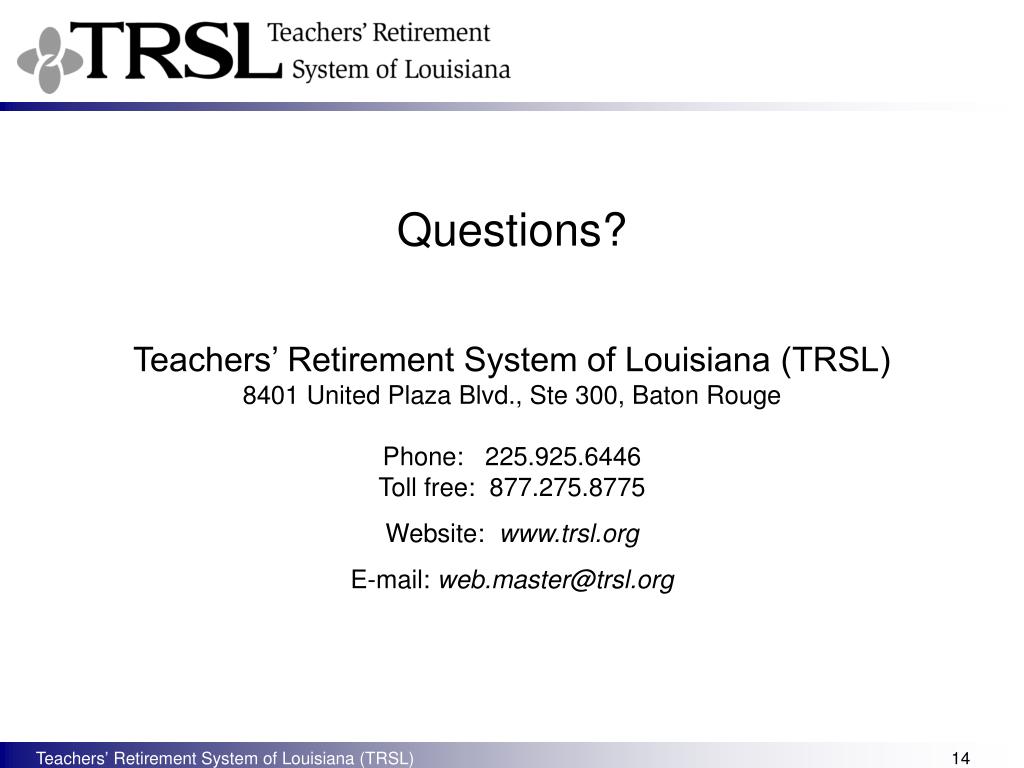 TRSL Teachers' Retirement System of Louisiana

Questions?

Teachers' Retirement System of Louisiana (TRSL)
8401 United Plaza Blvd., Ste 300, Baton Rouge

Phone: 225.925.6446
Toll free: 877.275.8775

Website: www.trsl.org

E-mail: web.master@trsl.org

Teachers' Retirement System of Louisiana (TRSL)

14